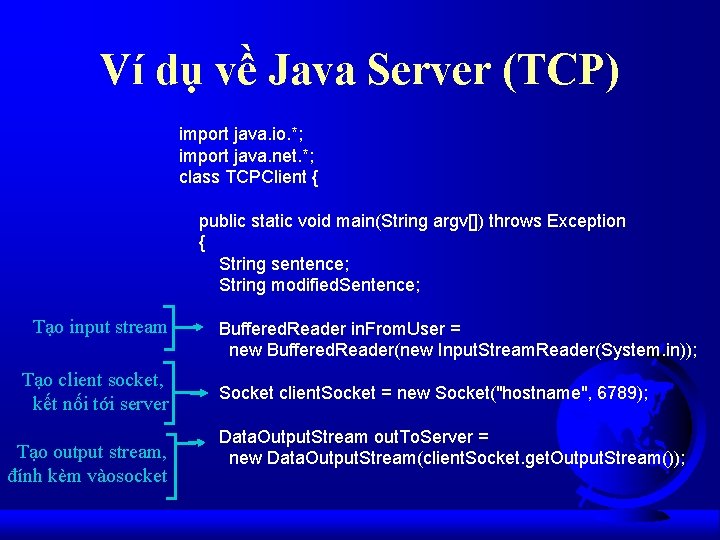 Ví dụ về Java Server (TCP)

import java.io.*;
import java.net.*;
class TCPClient {

public static void main(String argv[]) throws Exception
{
String sentence;
String modifiedSentence;

Tạo input stream

BufferedReader inFromUser =
new BufferedReader(new InputStreamReader(System.in));

Tạo client socket, kết nối tới server

Socket clientSocket = new Socket("hostname", 6789);

Tạo output stream, đính kèm vàosocket

DataOutputStream outToServer =
new DataOutputStream(clientSocket.getOutputStream());